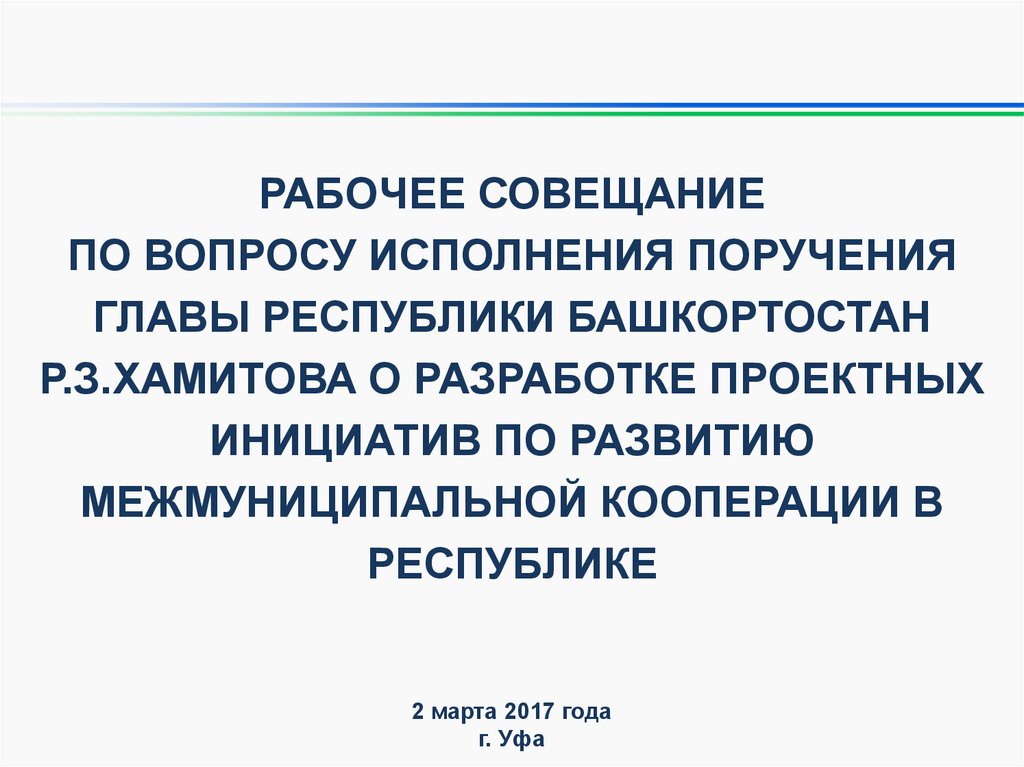 РАБОЧЕЕ СОВЕЩАНИЕ
ПО ВОПРОСУ ИСПОЛНЕНИЯ ПОРУЧЕНИЯ ГЛАВЫ РЕСПУБЛИКИ БАШКОРТОСТАН Р.З.ХАМИТОВА О РАЗРАБОТКЕ ПРОЕКТНЫХ ИНИЦИАТИВ ПО РАЗВИТИЮ МЕЖМУНИЦИПАЛЬНОЙ КООПЕРАЦИИ В РЕСПУБЛИКЕ

2 марта 2017 года
г. Уфа